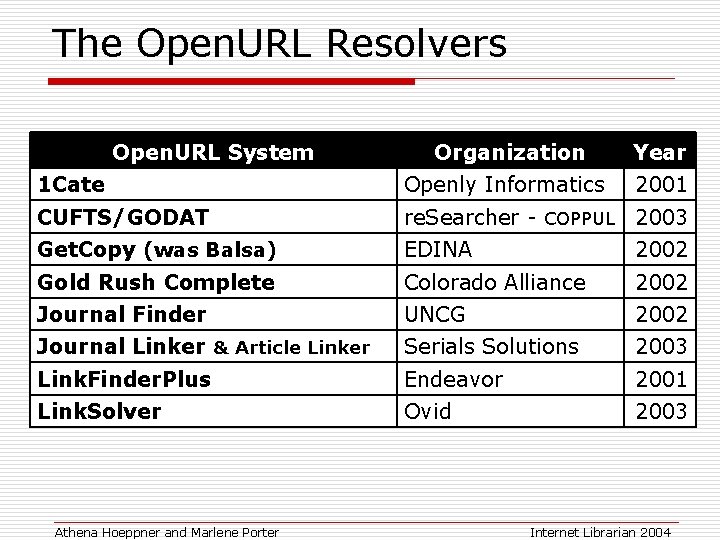 The OpenURL Resolvers

| OpenURL System | Organization | Year |
|---|---|---|
| 1Cate | Openly Informatics | 2001 |
| CUFTS/GODAT | reSearcher - COPPUL | 2003 |
| GetCopy (was Balsa) | EDINA | 2002 |
| Gold Rush Complete | Colorado Alliance | 2002 |
| Journal Finder | UNCG | 2002 |
| Journal Linker & Article Linker | Serials Solutions | 2003 |
| LinkFinderPlus | Endeavor | 2001 |
| LinkSolver | Ovid | 2003 |

Athena Hoeppner and Marlene Porter

Internet Librarian 2004